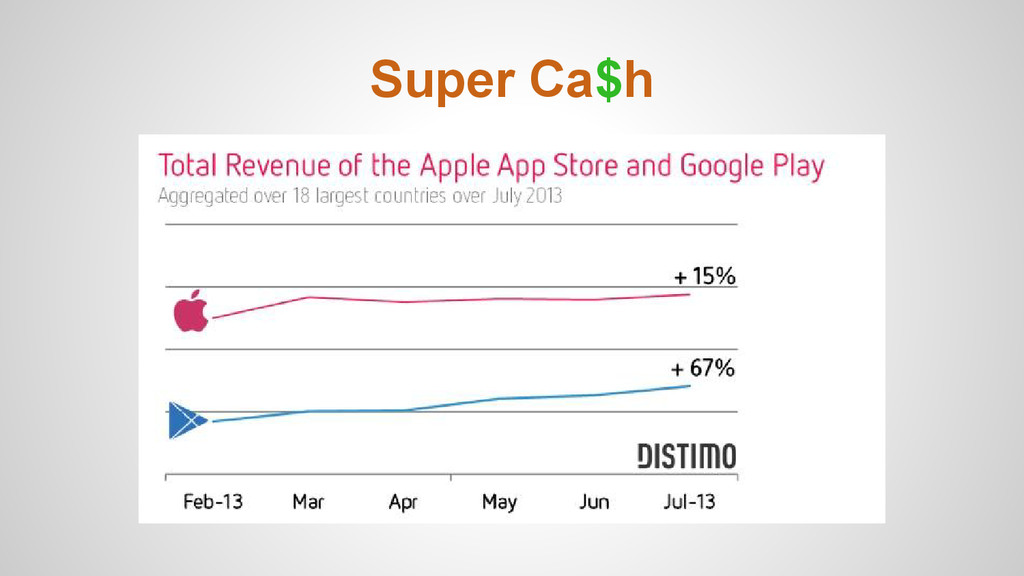 Super Ca$h

Total Revenue of the Apple App Store and Google Play

Aggregated over 18 largest countries over July 2013

+ 15%

+ 67%

DISTIMO

Feb-13 Mar Apr May Jun Jul-13